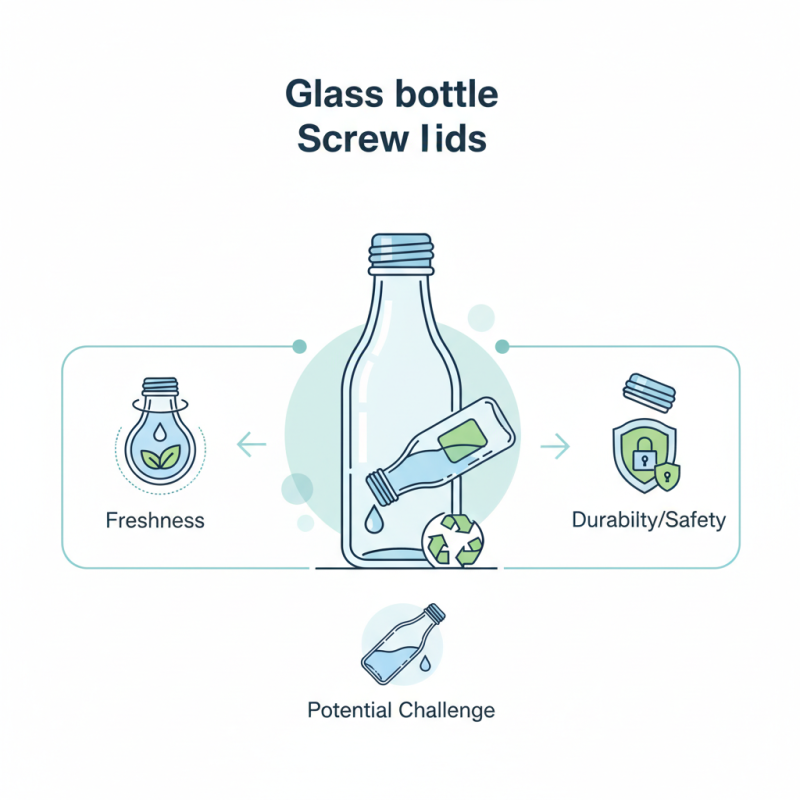 Glass bottle
Screw lids

Freshness

Durabilty/Safety

Potential Challenge